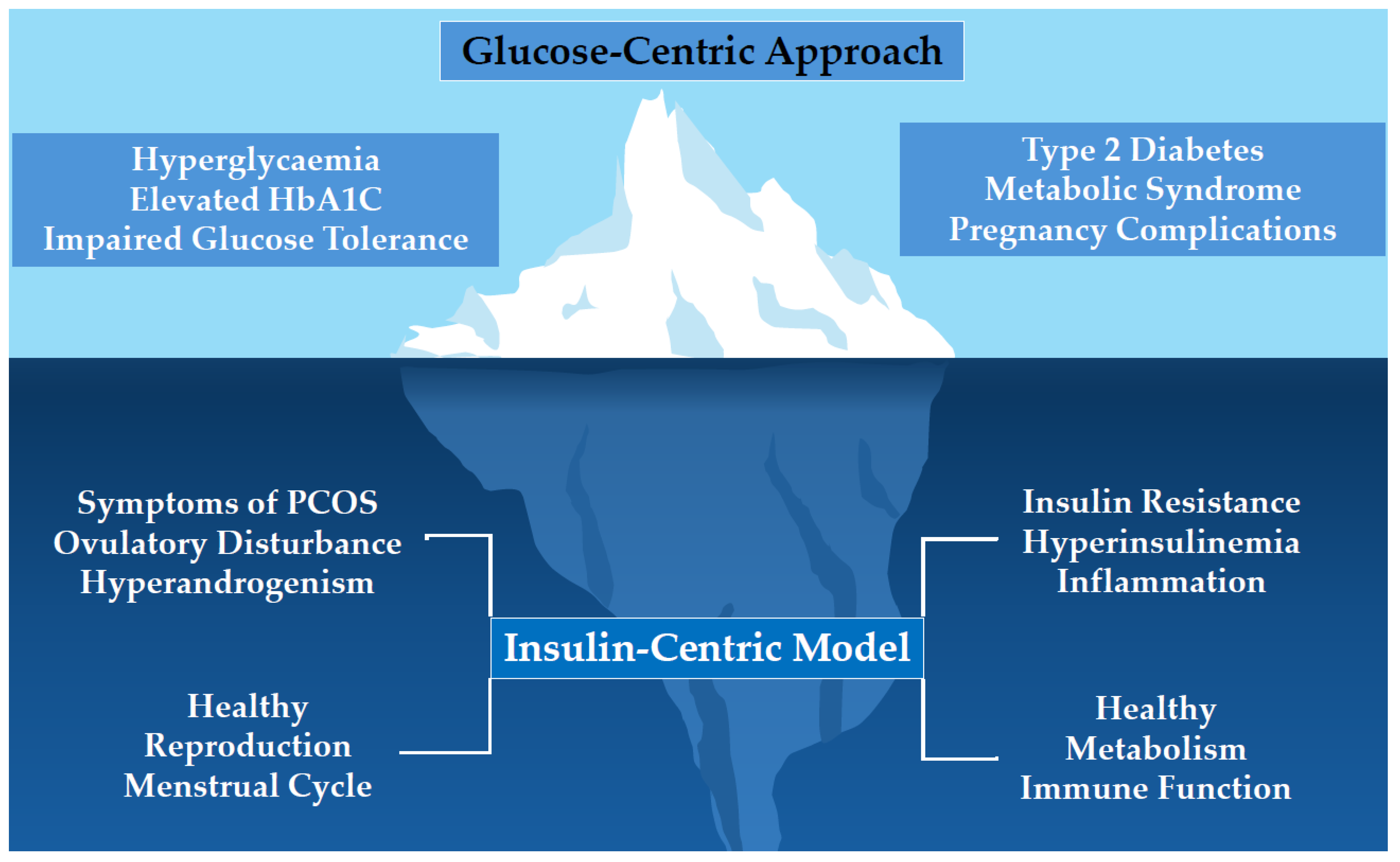 Glucose-Centric Approach

Hyperglycaemia
Elevated HbA1C
Impaired Glucose Tolerance

Type 2 Diabetes
Metabolic Syndrome
Pregnancy Complications

Symptoms of PCOS
Ovulatory Disturbance
Hyperandrogenism

Insulin Resistance
Hyperinsulinemia
Inflammation

Insulin-Centric Model

Healthy
Reproduction
Menstrual Cycle

Healthy
Metabolism
Immune Function